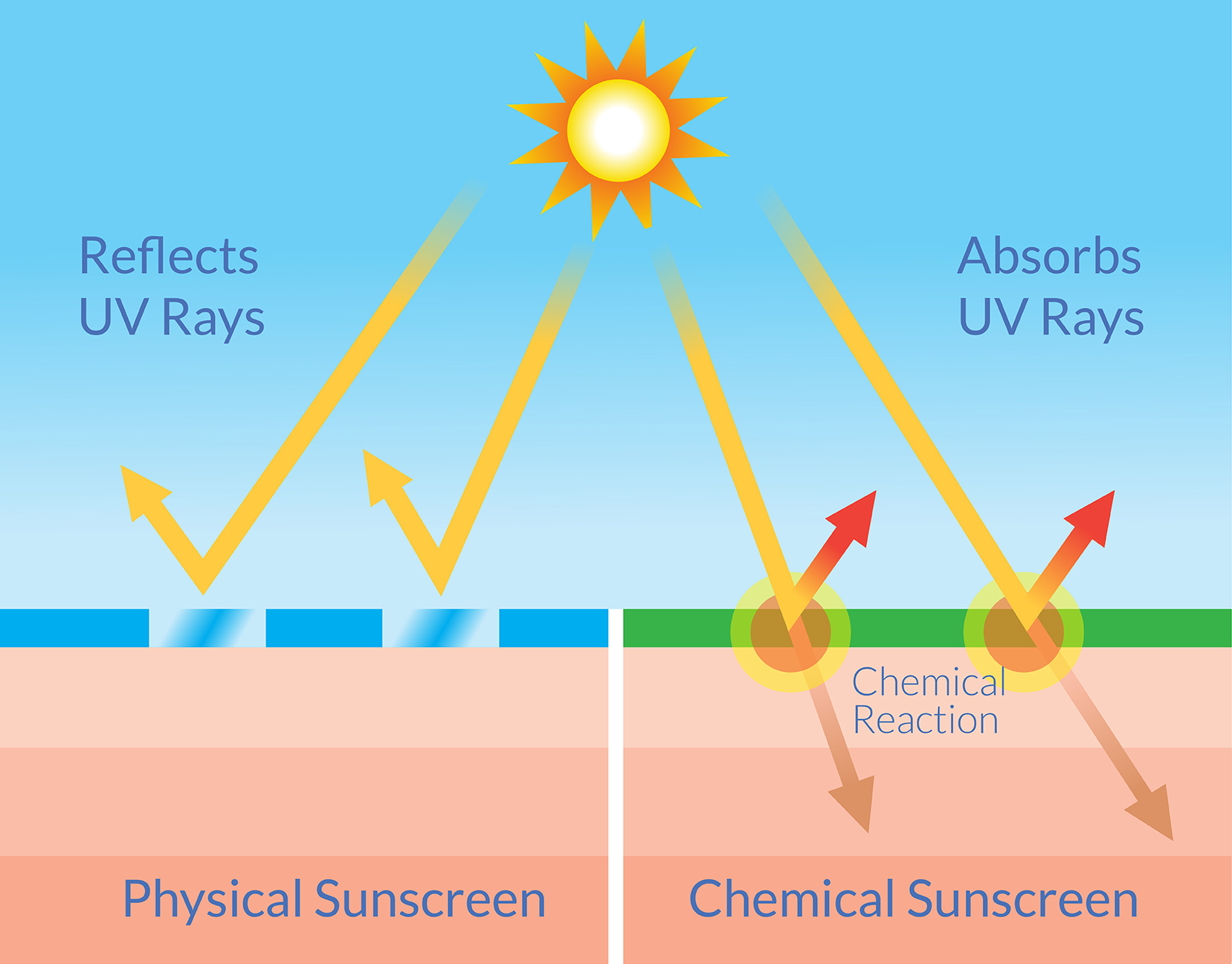 Reflects
UV Rays

Absorbs
UV Rays

Chemical
Reaction

Physical Sunscreen

Chemical Sunscreen